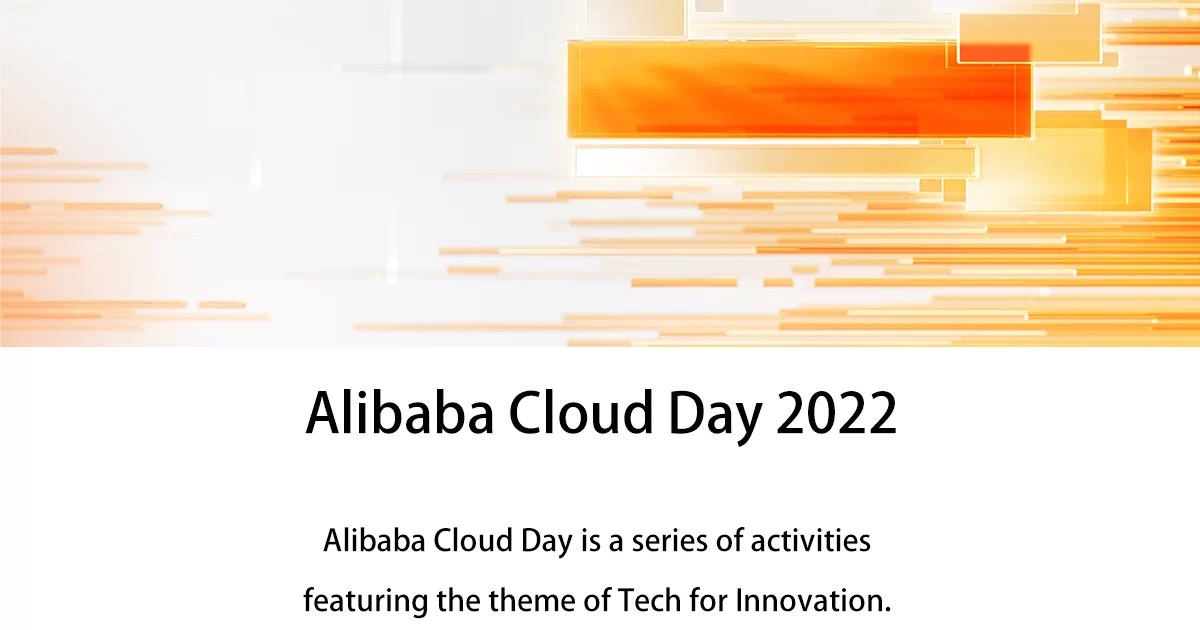 Alibaba Cloud Day 2022

Alibaba Cloud Day is a series of activities featuring the theme of Tech for Innovation.